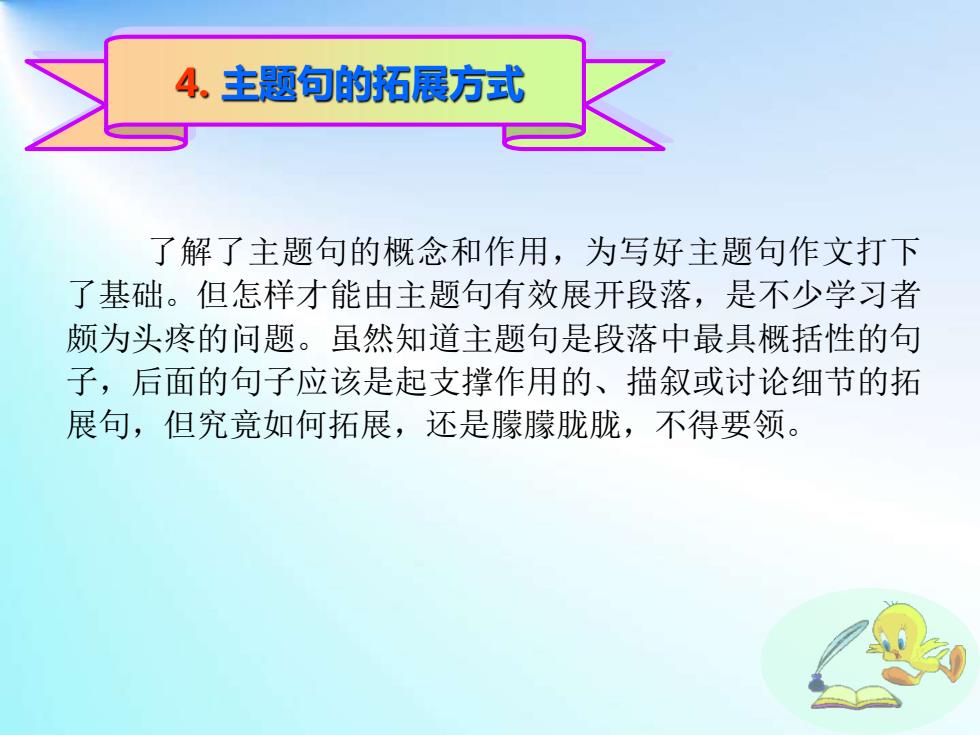 4. 主题句的拓展方式

了解了主题句的概念和作用，为写好主题句作文打下了基础。但怎样才能由主题句有效展开段落，是不少学习者颇为头疼的问题。虽然知道主题句是段落中最具概括性的句子，后面的句子应该是起支撑作用的、描叙或讨论细节的拓展句，但究竟如何拓展，还是朦朦胧胧，不得要领。